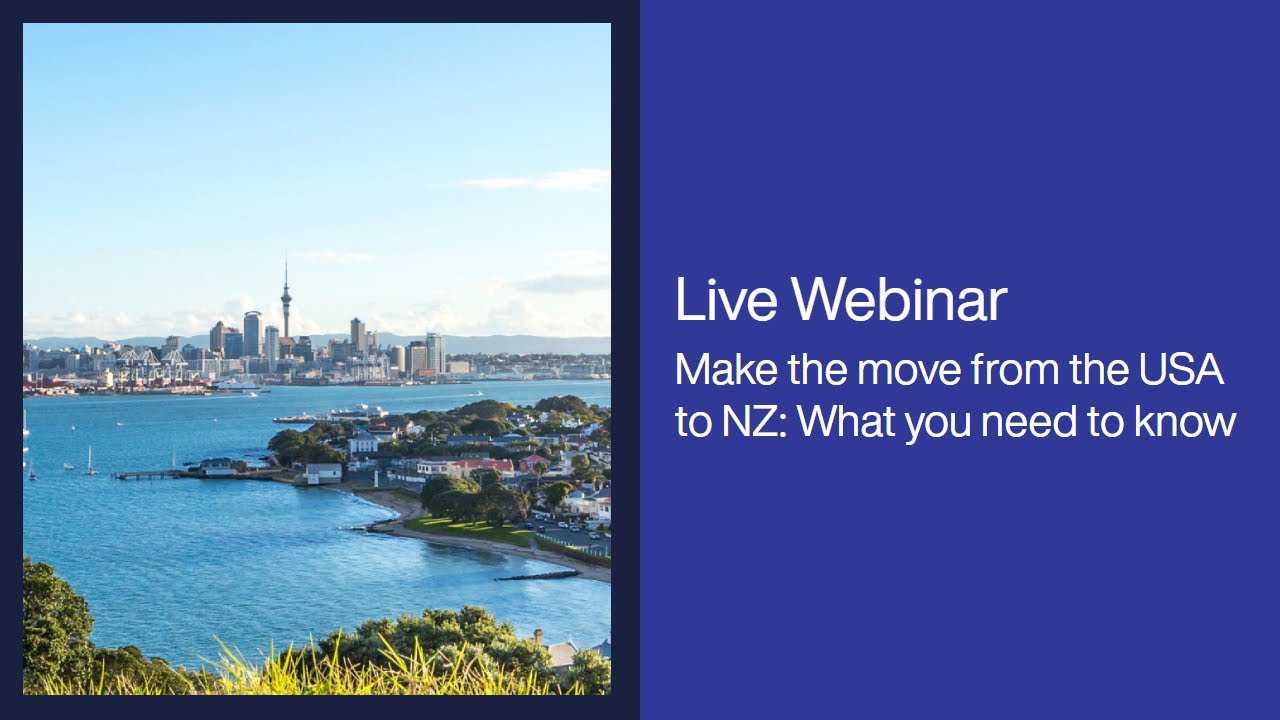 Live Webinar

Make the move from the USA to NZ: What you need to know